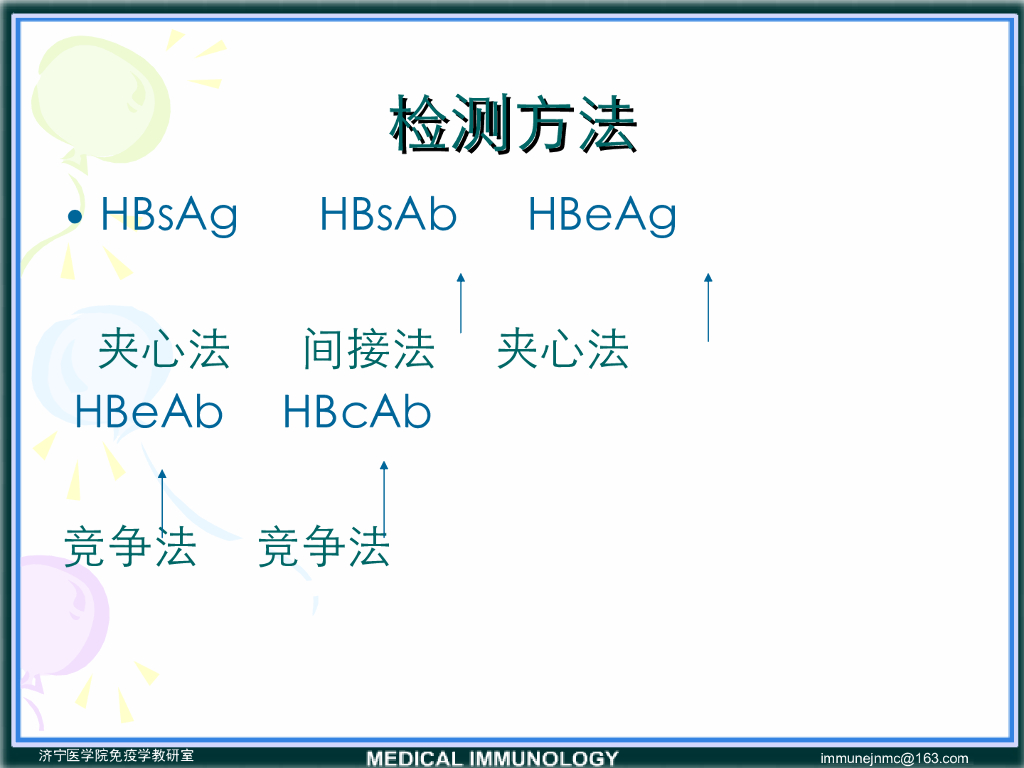 检测方法

• HBsAg HBsAb HBeAg

夹心法 间接法 夹心法

HBeAb HBcAb

竞争法 竞争法

济宁医学院免疫学教研室 MEDICAL IMMUNOLOGY immunejnmc@163.com